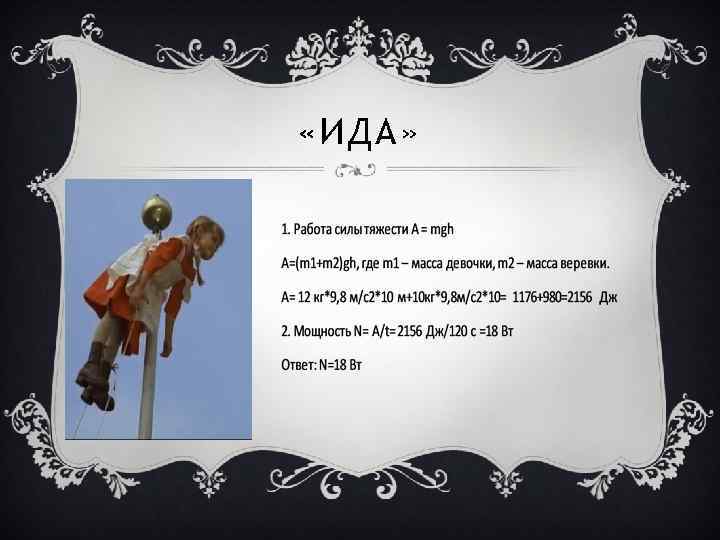 «ИДА»

1. Работа силы тяжести A = mgh

A=(m1+m2)gh, где m1 – масса девочки, m2 – масса веревки.

A= 12 кг*9,8 м/с2*10 м+10кг*9,8м/с2*10= 1176+980=2156 Дж

2. Мощность N= A/t= 2156 Дж/120 с =18 Вт

Ответ: N=18 Вт